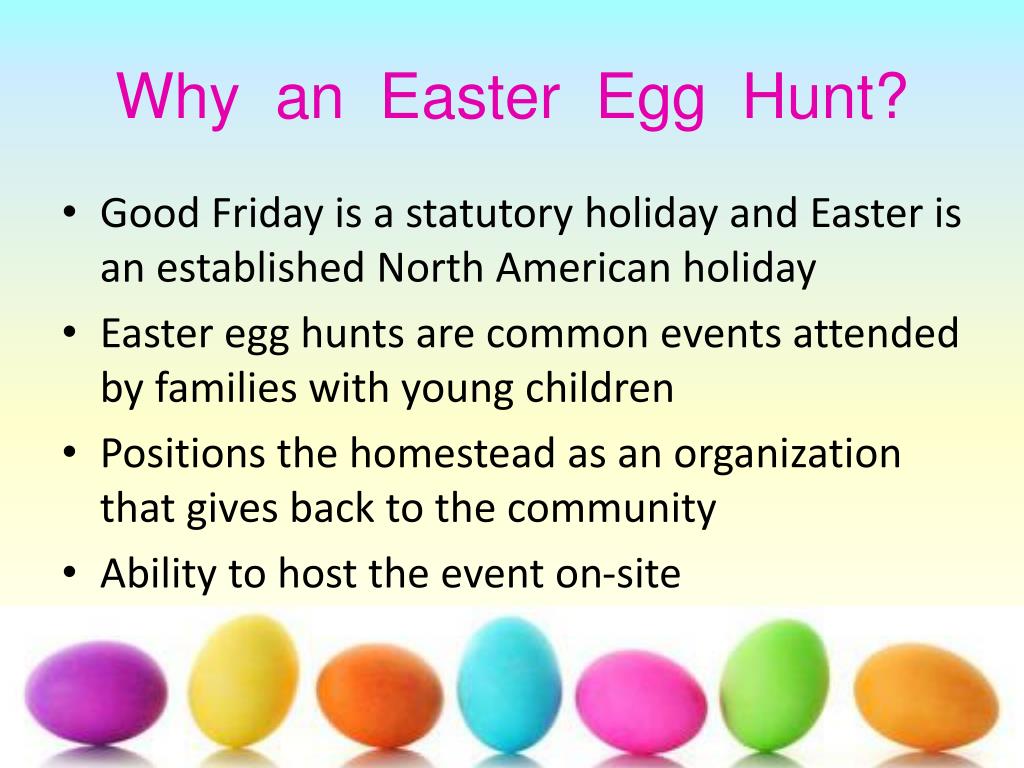 Why an Easter Egg Hunt?

• Good Friday is a statutory holiday and Easter is an established North American holiday
• Easter egg hunts are common events attended by families with young children
• Positions the homestead as an organization that gives back to the community
• Ability to host the event on-site